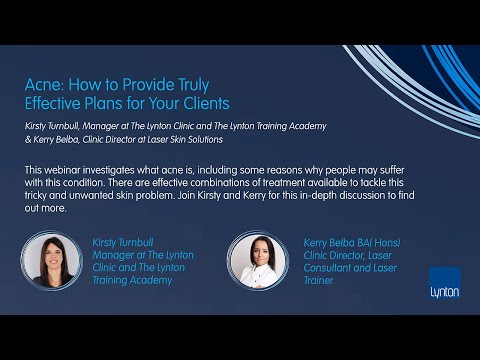 Acne: How to Provide Truly Effective Plans for Your Clients

Kirsty Turnbull, Manager at The Lynton Clinic and The Lynton Training Academy & Kerry Belba, Clinic Director at Laser Skin Solutions

This webinar investigates what acne is, including some reasons why people may suffer with this condition. There are effective combinations of treatment available to tackle this tricky and unwanted skin problem. Join Kirsty and Kerry for this in-depth discussion to find out more.

Kirsty Turnbull
Manager at The Lynton Clinic and The Lynton Training Academy

Kerry Belba BA( Hons)
Clinic Director, Laser Consultant and Laser Trainer

Lynton